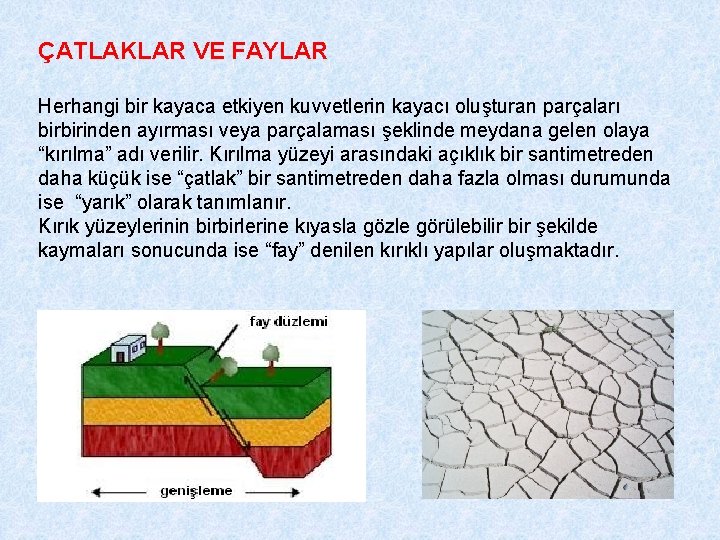 ÇATLAKLAR VE FAYLAR

Herhangi bir kayaca etkiyen kuvvetlerin kayacı oluşturan parçaları birbirinden ayırması veya parçalaması şeklinde meydana gelen olaya “kırılma” adı verilir. Kırılma yüzeyi arasındaki açıklık bir santimetreden daha küçük ise “çatlak” bir santimetreden daha fazla olması durumunda ise “yarık” olarak tanımlanır.
Kırık yüzeylerinin birbirlerine kıyasla gözle görülebilir bir şekilde kaymaları sonucunda ise “fay” denilen kırıklı yapılar oluşmaktadır.

fay düzlemi

genişleme